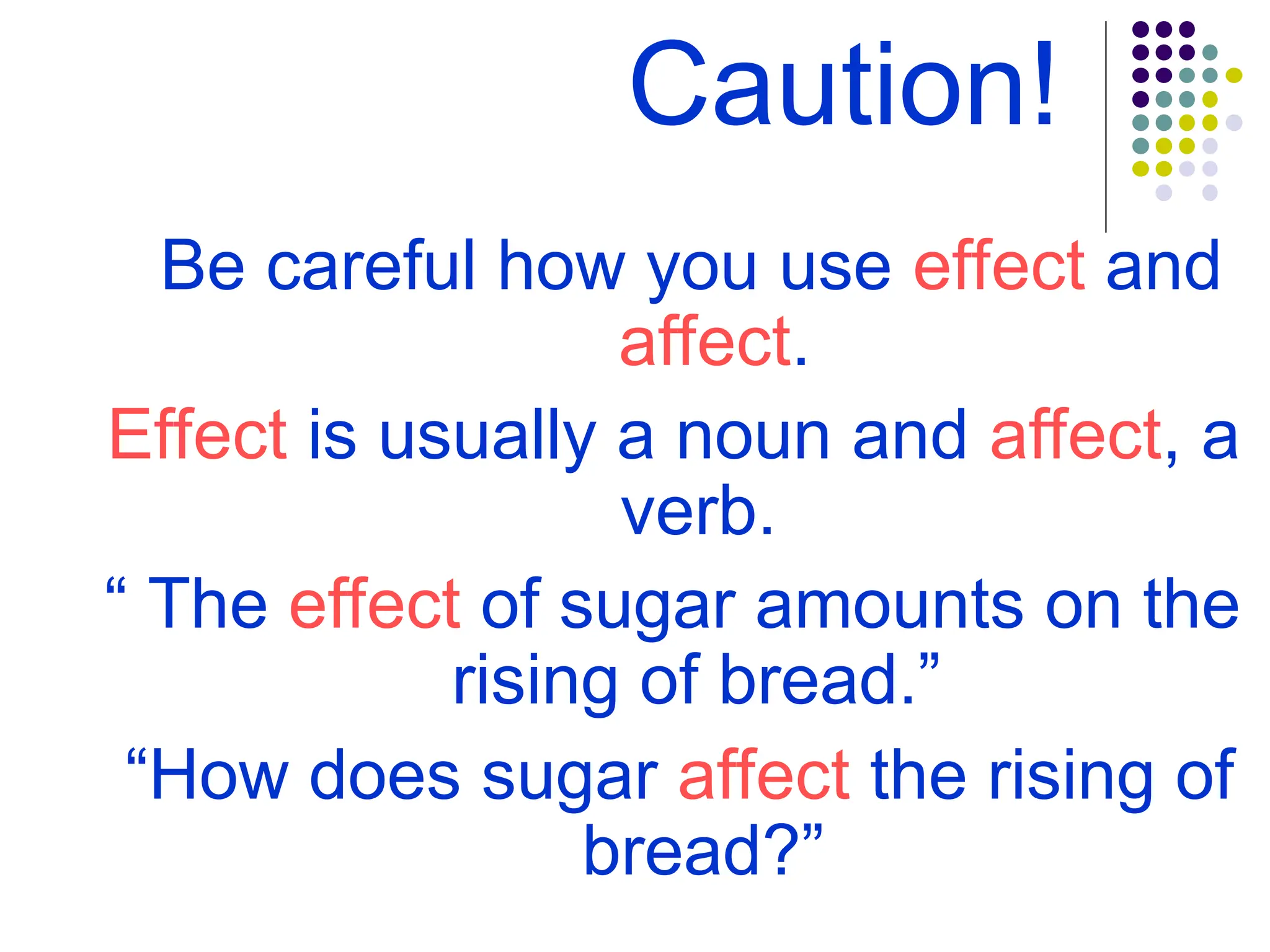 Caution!

Be careful how you use effect and affect.

Effect is usually a noun and affect, a verb.

“ The effect of sugar amounts on the rising of bread.”

“How does sugar affect the rising of bread?”